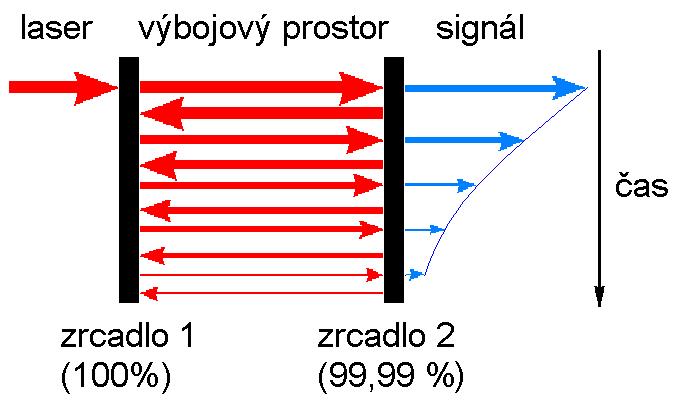 laser výbojový prostor signál

čas

zrcadlo 1
(100%)

zrcadlo 2
(99,99 %)